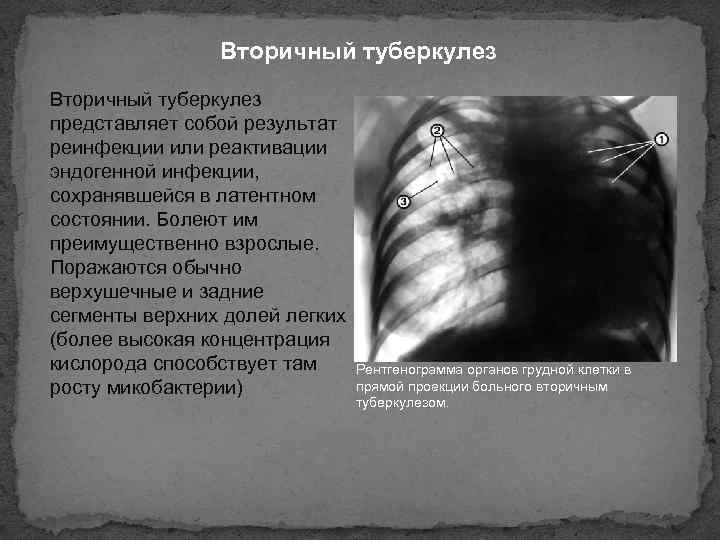 Вторичный туберкулез

Вторичный туберкулез представляет собой результат реинфекции или реактивации эндогенной инфекции, сохранявшейся в латентном состоянии. Болеют им преимущественно взрослые. Поражаются обычно верхушечные и задние сегменты верхних долей легких (более высокая концентрация кислорода способствует там росту микобактерии)

2
1
3

Рентгенограмма органов грудной клетки в прямой проекции больного вторичным туберкулезом.